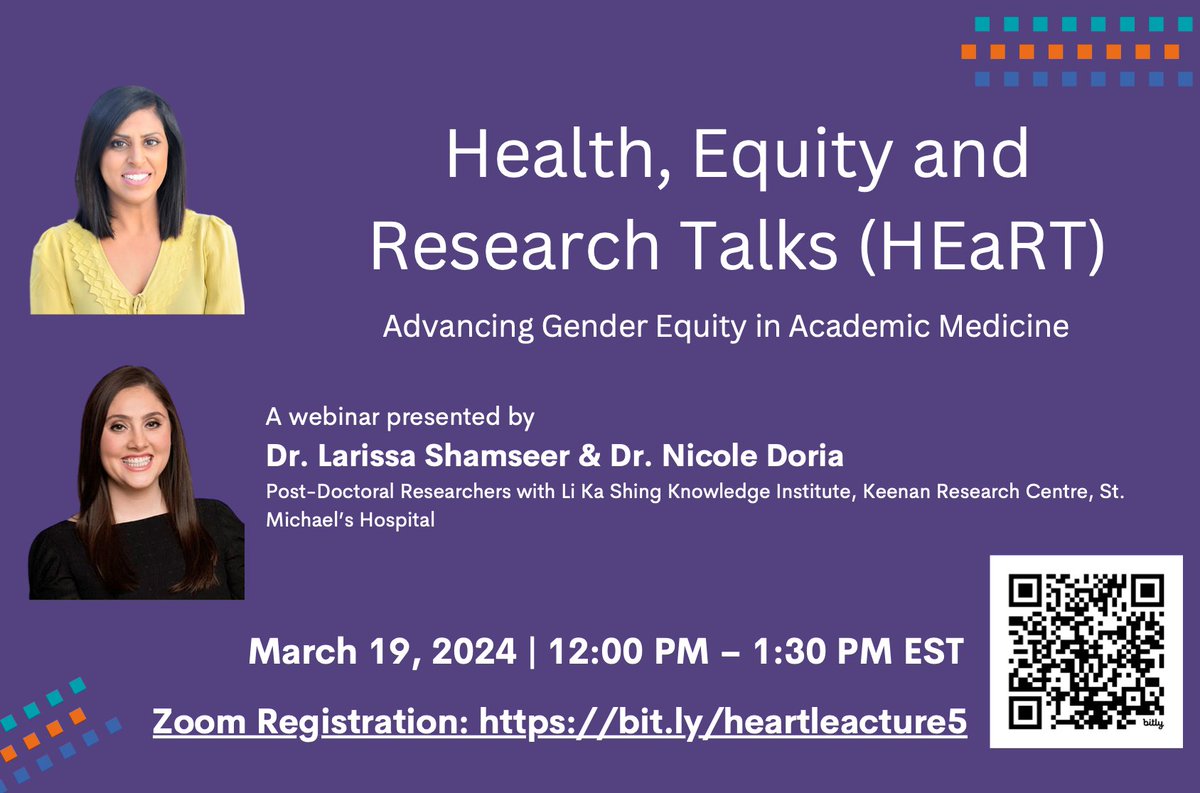 Health, Equity and Research Talks (HEaRT)

Advancing Gender Equity in Academic Medicine

A webinar presented by

Dr. Larissa Shamseer & Dr. Nicole Doria

Post-Doctoral Researchers with Li Ka Shing Knowledge Institute, Keenan Research Centre, St. Michael's Hospital

March 19, 2024 | 12:00 PM – 1:30 PM EST

Zoom Registration: https://bit.ly/heartleacture5

bitly